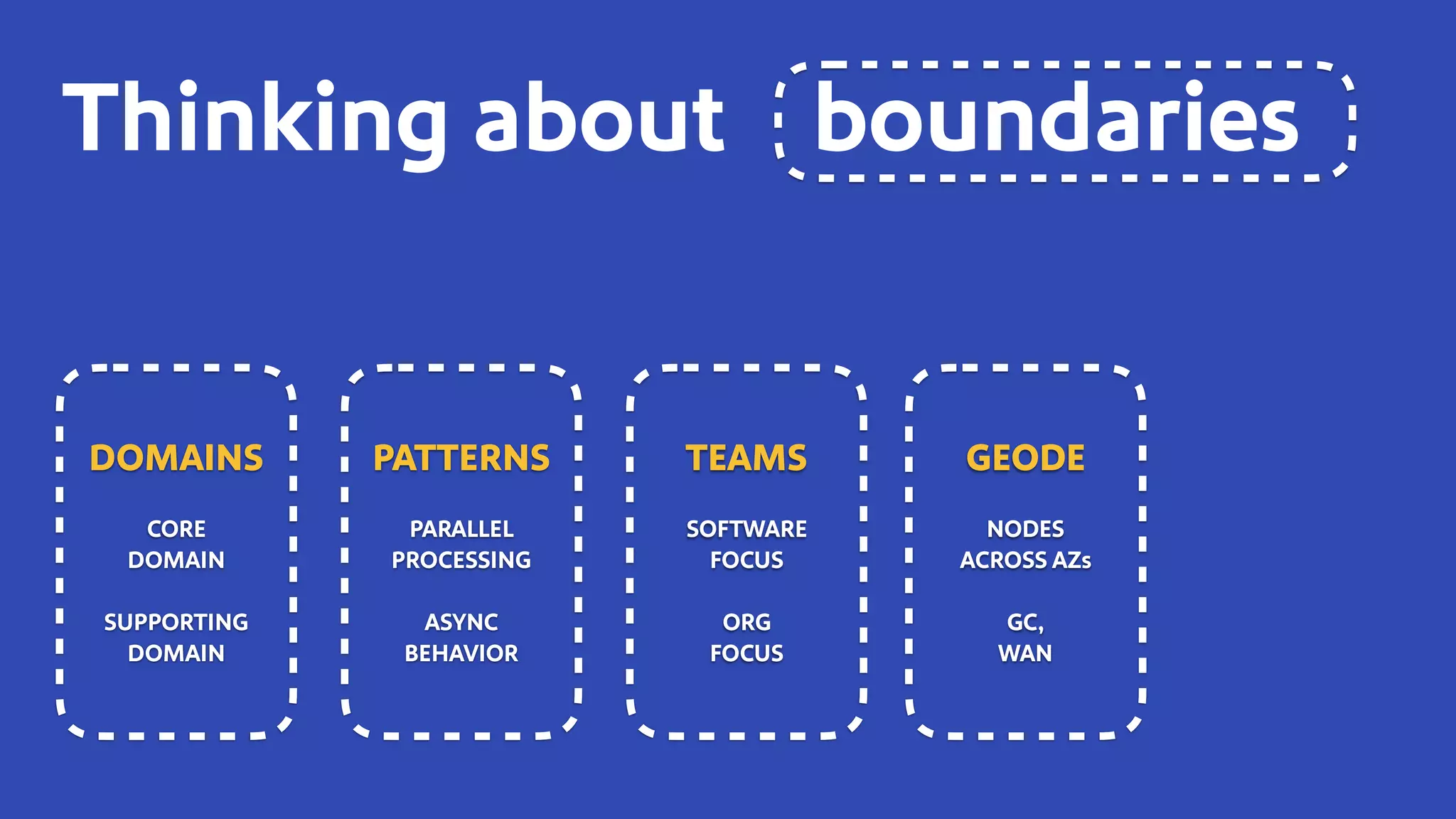 Thinking about boundaries

DOMAINS

CORE DOMAIN

SUPPORTING DOMAIN

PATTERNS

PARALLEL PROCESSING

ASYNC BEHAVIOR

TEAMS

SOFTWARE FOCUS

ORG FOCUS

GEODE

NODES ACROSS AZs

GC, WAN